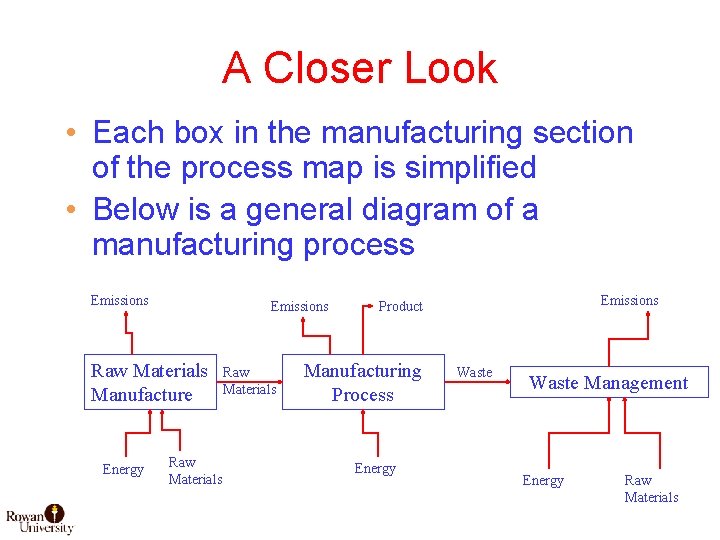 A Closer Look

• Each box in the manufacturing section of the process map is simplified
• Below is a general diagram of a manufacturing process

Emissions
Raw Materials Manufacture
Energy
Raw Materials
Raw Materials
Emissions
Product
Manufacturing Process
Energy
Waste
Emissions
Waste Management
Energy
Raw Materials

Rowan University